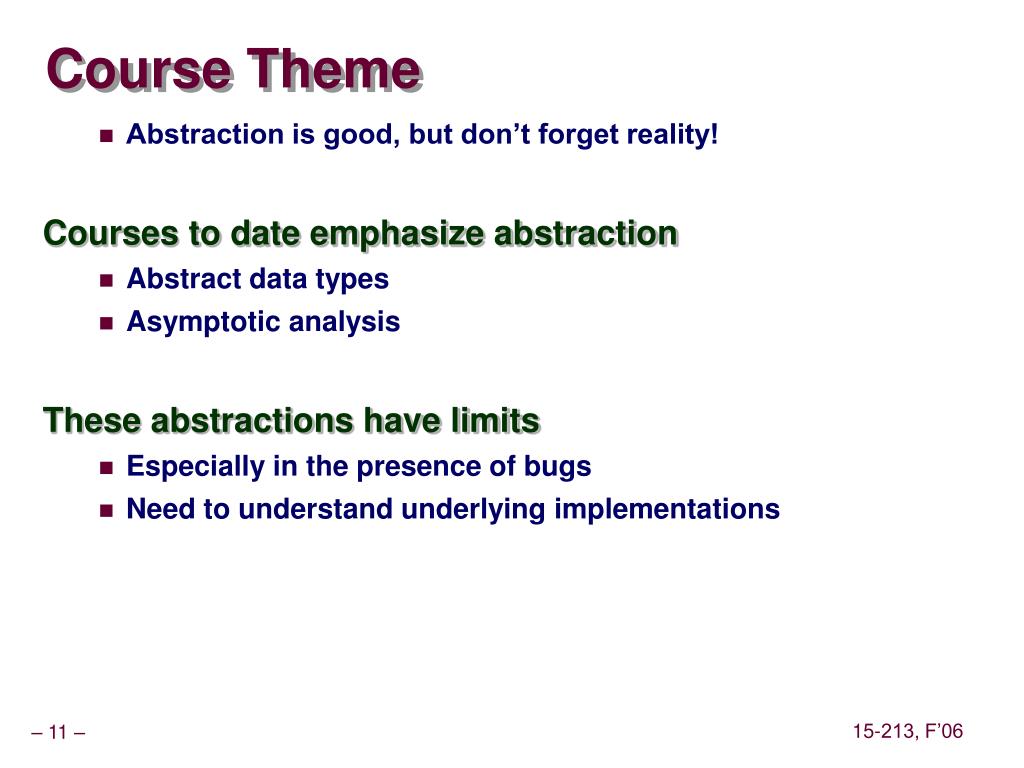 Course Theme

Abstraction is good, but don’t forget reality!

Courses to date emphasize abstraction

Abstract data types

Asymptotic analysis

These abstractions have limits

Especially in the presence of bugs

Need to understand underlying implementations

– 11 –

15-213, F’06